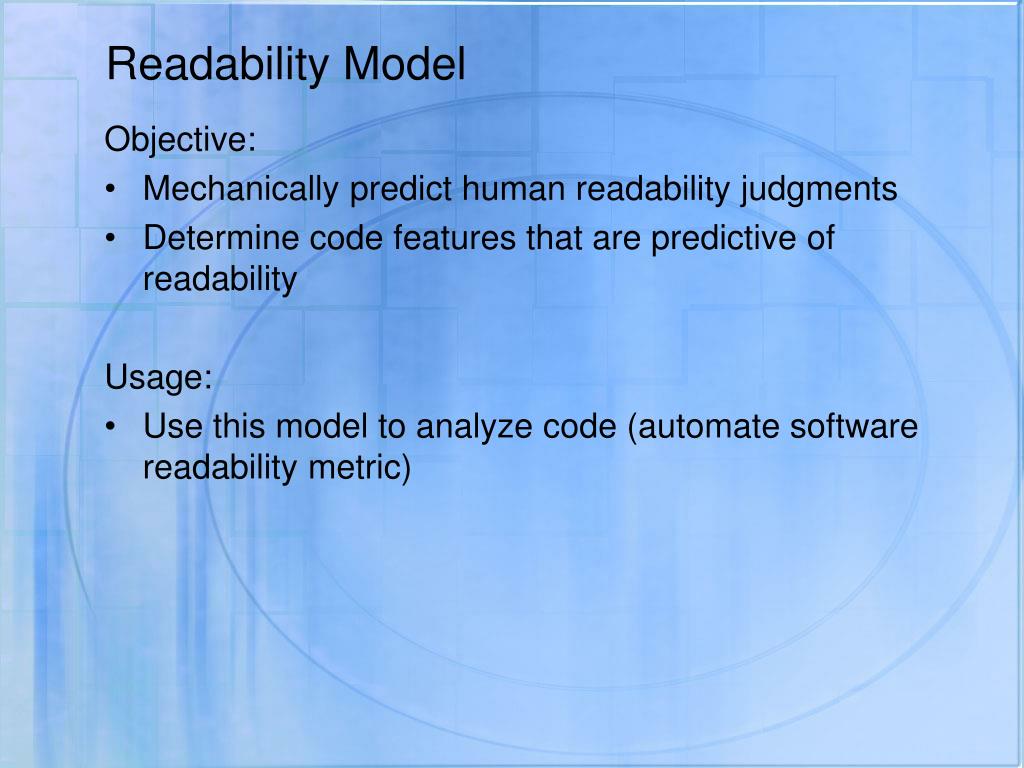 Readability Model

Objective:

• Mechanically predict human readability judgments
• Determine code features that are predictive of readability

Usage:

• Use this model to analyze code (automate software readability metric)